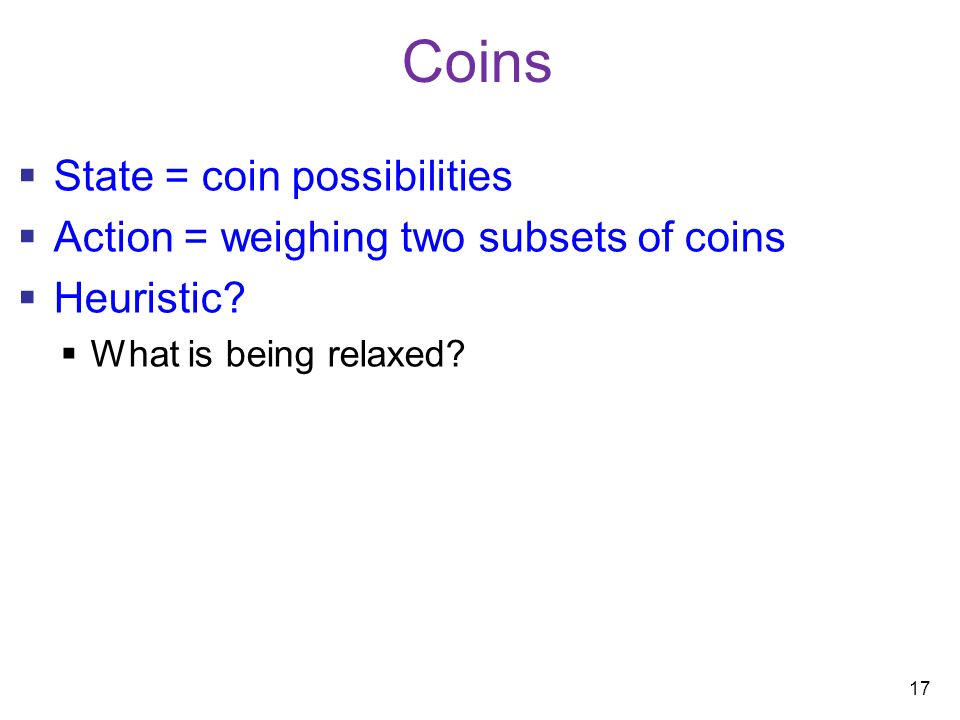 Coins

▪ State = coin possibilities
▪ Action = weighing two subsets of coins
▪ Heuristic?
  ▪ What is being relaxed?

17